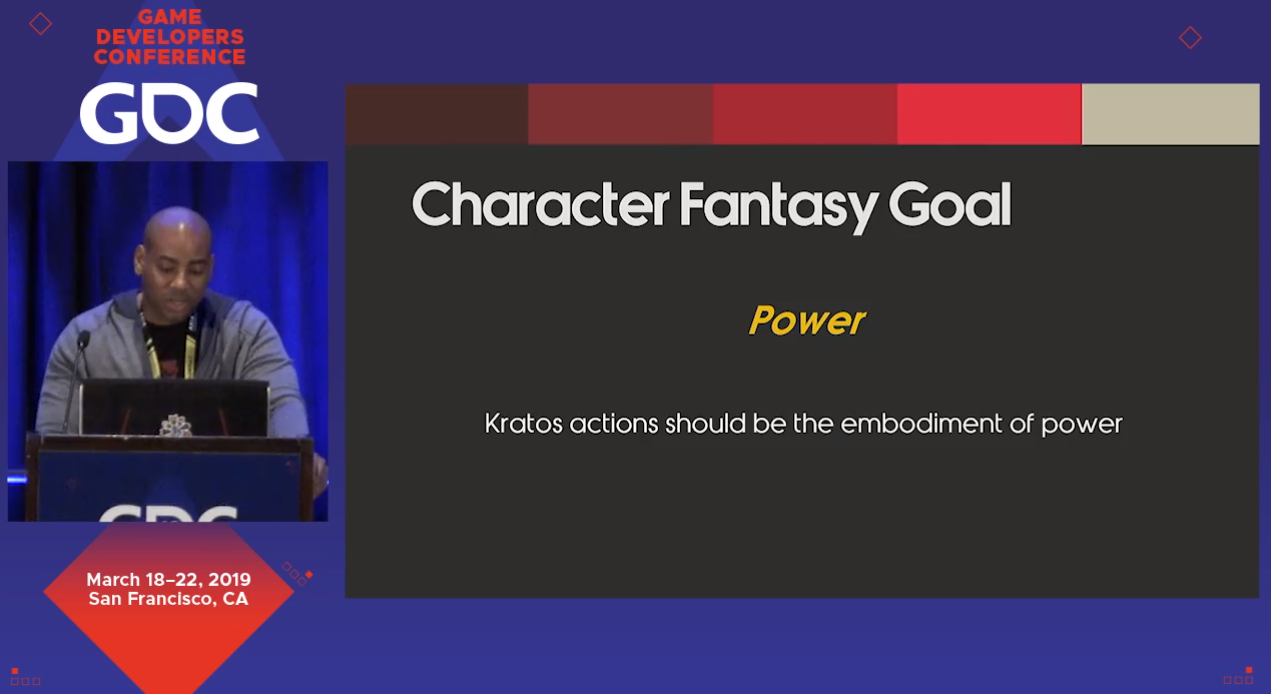 GAME DEVELOPERS CONFERENCE
GDC

GDC

March 18–22, 2019
San Francisco, CA

Character Fantasy Goal

Power

Kratos actions should be the embodiment of power